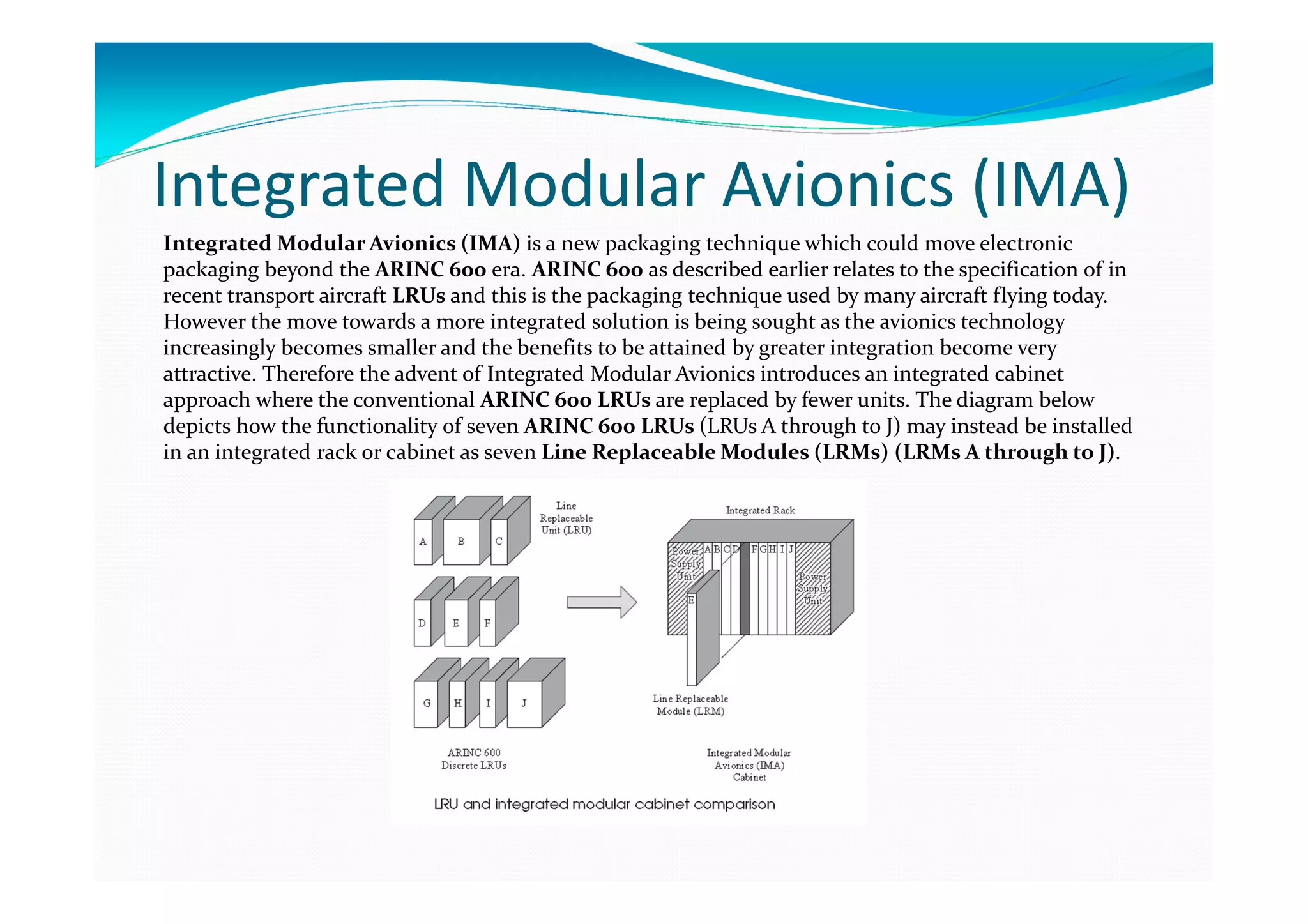 Integrated Modular Avionics (IMA)

Integrated Modular Avionics (IMA) is a new packaging technique which could move electronic packaging beyond the ARINC 600 era. ARINC 600 as described earlier relates to the specification of in recent transport aircraft LRUs and this is the packaging technique used by many aircraft flying today. However the move towards a more integrated solution is being sought as the avionics technology increasingly becomes smaller and the benefits to be attained by greater integration become very attractive. Therefore the advent of Integrated Modular Avionics introduces an integrated cabinet approach where the conventional ARINC 600 LRUs are replaced by fewer units. The diagram below depicts how the functionality of seven ARINC 600 LRUs (LRUs A through to J) may instead be installed in an integrated rack or cabinet as seven Line Replaceable Modules (LRMs) (LRMs A through to J).

A B C

Line Replaceable Unit (LRU)

D E F

G H I J

ARINC 600 Discrete LRUs

Integrated Rack

Power Supply Unit A B C D F G H I J Power Supply Unit

E

Line Replaceable Module (LRM)

Integrated Modular Avionics (IMA) Cabinet

LRU and integrated modular cabinet comparison